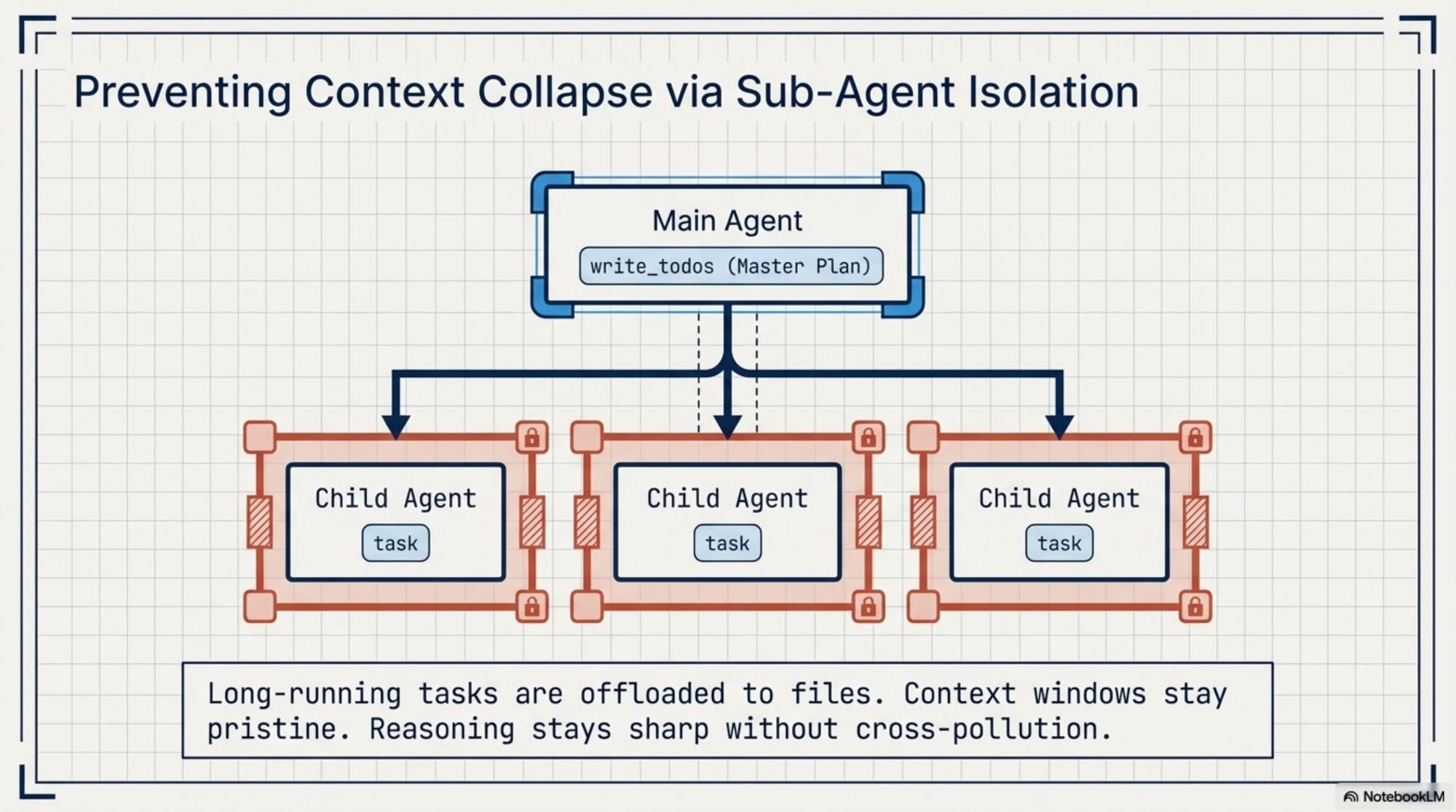 Preventing Context Collapse via Sub-Agent Isolation

Main Agent

write_todos (Master Plan)

Child Agent

task

Child Agent

task

Child Agent

task

Long-running tasks are offloaded to files. Context windows stay pristine. Reasoning stays sharp without cross-pollution.

NotebookLM